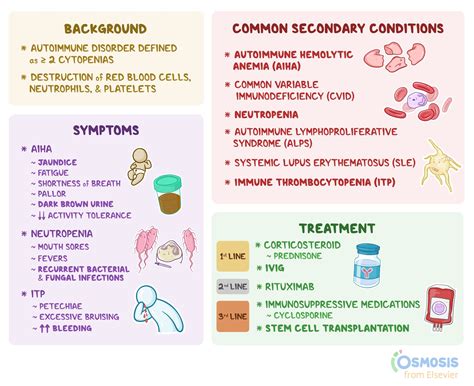 BACKGROUND

* AUTOIMMUNE DISORDER DEFINED as ≥ 2 CYTOPENIAS

* DESTRUCTION of RED BLOOD CELLS, NEUTROPHILS, & PLATELETS

SYMPTOMS

* AIHA
~ JAUNDICE
~ FATIGUE
~ SHORTNESS of BREATH
~ PALLOR
~ DARK BROWN URINE
~ ↓↓ ACTIVITY TOLERANCE

* NEUTROPENIA
~ MOUTH SORES
~ FEVERS
~ RECURRENT BACTERIAL & FUNGAL INFECTIONS

* ITP
~ PETECHIAE
~ EXCESSIVE BRUISING
~ ↑↑ BLEEDING

COMMON SECONDARY CONDITIONS

* AUTOIMMUNE HEMOLYTIC ANEMIA (AIHA)

* COMMON VARIABLE IMMUNODEFICIENCY (CVID)

* NEUTROPENIA

* AUTOIMMUNE LYMPHOPROLIFERATIVE SYNDROME (ALPS)

* SYSTEMIC LUPUS ERYTHEMATOSUS (SLE)

* IMMUNE THROMBOCYTOPENIA (ITP)

TREATMENT

1st LINE
* CORTICOSTEROID
~ PREDNISONE
* IVIG

2nd LINE
* RITUXIMAB

3rd LINE
* IMMUNOSUPPRESSIVE MEDICATIONS
~ CYCLOSPORINE
* STEM CELL TRANSPLANTATION

OSMOSIS
from Elsevier